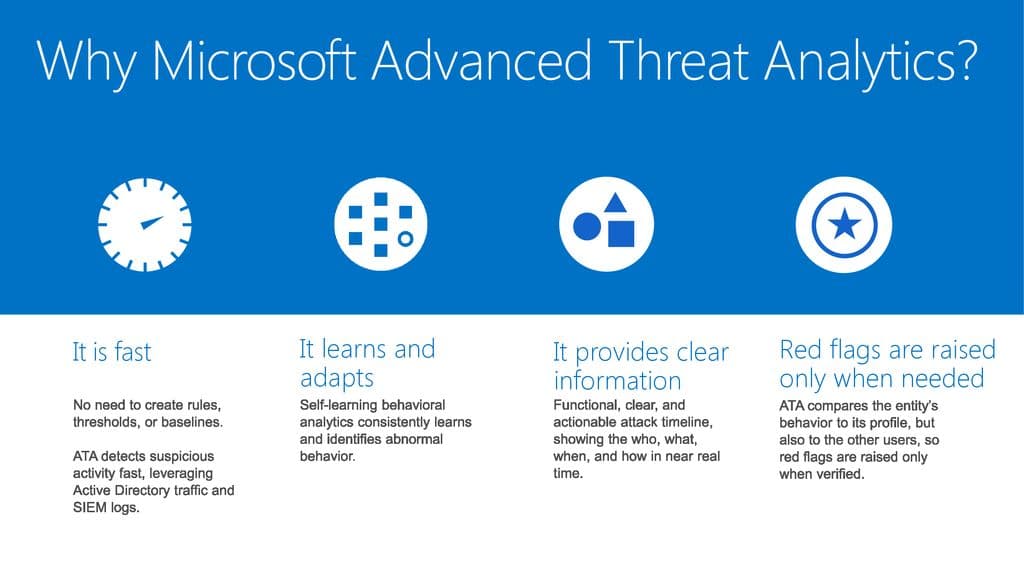 Why Microsoft Advanced Threat Analytics?

It is fast

No need to create rules, thresholds, or baselines.

ATA detects suspicious activity fast, leveraging Active Directory traffic and SIEM logs.

It learns and adapts

Self-learning behavioral analytics consistently learns and identifies abnormal behavior.

It provides clear information

Functional, clear, and actionable attack timeline, showing the who, what, when, and how in near real time.

Red flags are raised only when needed

ATA compares the entity's behavior to its profile, but also to the other users, so red flags are raised only when verified.